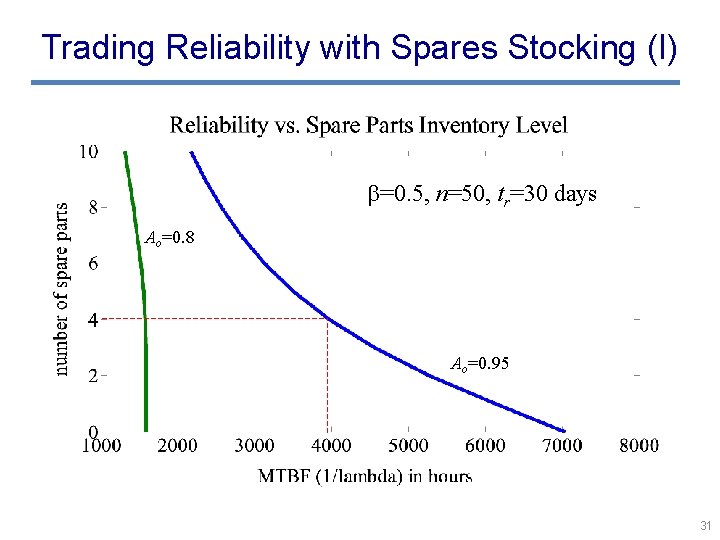 Trading Reliability with Spares Stocking (I)

Reliability vs. Spare Parts Inventory Level

$\beta$=0.5, $n$=50, $t_r$=30 days

$A_o$=0.8

$A_o$=0.95

number of spare parts

10
8
6
4
2
0

1000 2000 3000 4000 5000 6000 7000 8000

MTBF (1/lambda) in hours

31